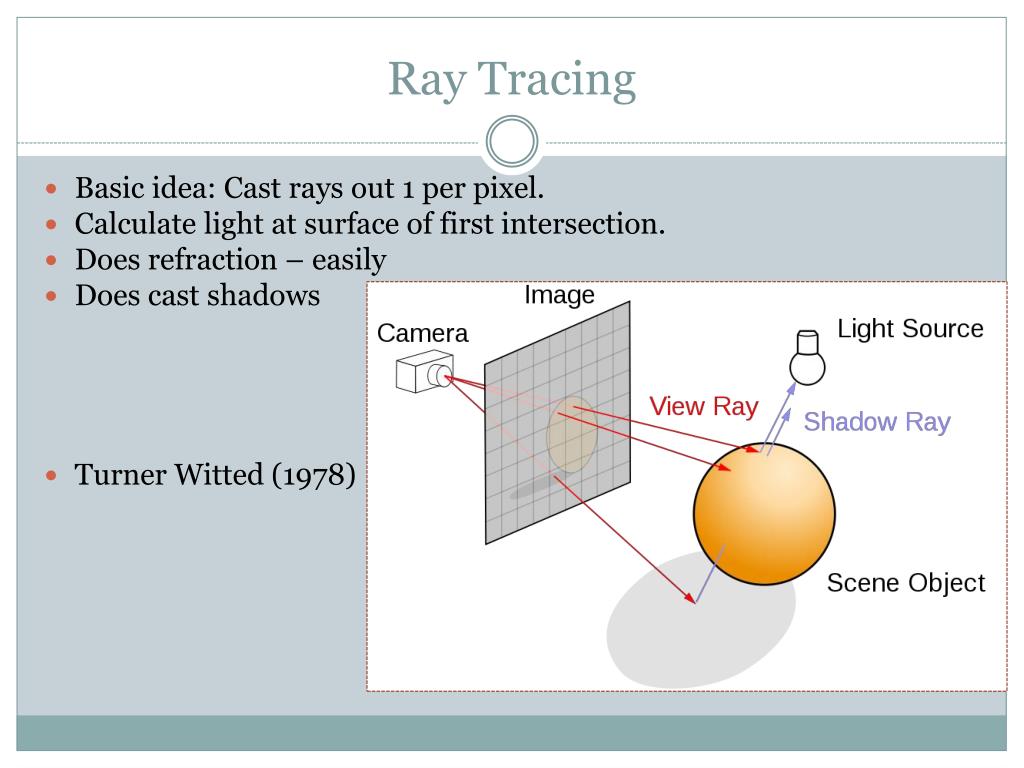 Ray Tracing

- Basic idea: Cast rays out 1 per pixel.
- Calculate light at surface of first intersection.
- Does refraction – easily
- Does cast shadows

- Turner Witted (1978)

Image
Camera
Light Source
View Ray
Shadow Ray
Scene Object